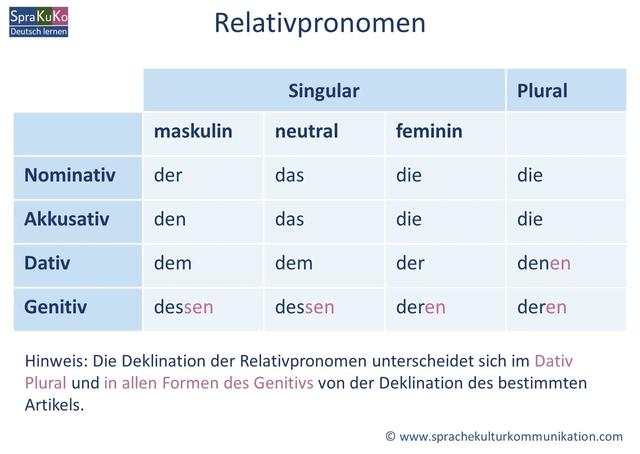 SpraKuKo
Deutsch lernen

Relativpronomen

| | Singular | | | Plural |
|---|---|---|---|---|
| | maskulin | neutral | feminin | |
| Nominativ | der | das | die | die |
| Akkusativ | den | das | die | die |
| Dativ | dem | dem | der | denen |
| Genitiv | dessen | dessen | deren | deren |

Hinweis: Die Deklination der Relativpronomen unterscheidet sich im Dativ Plural und in allen Formen des Genitivs von der Deklination des bestimmten Artikels.

© www.sprachekulturkommunikation.com